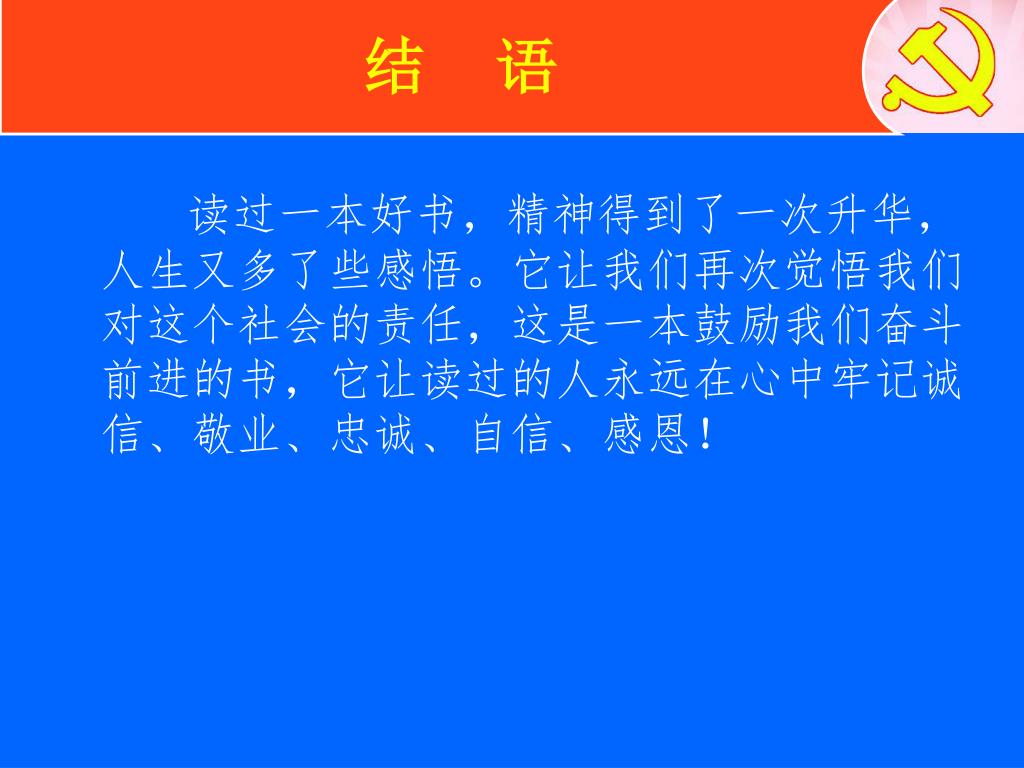 结　语

读过一本好书，精神得到了一次升华，人生又多了些感悟。它让我们再次觉悟我们对这个社会的责任，这是一本鼓励我们奋斗前进的书，它让读过的人永远在心中牢记诚信、敬业、忠诚、自信、感恩！